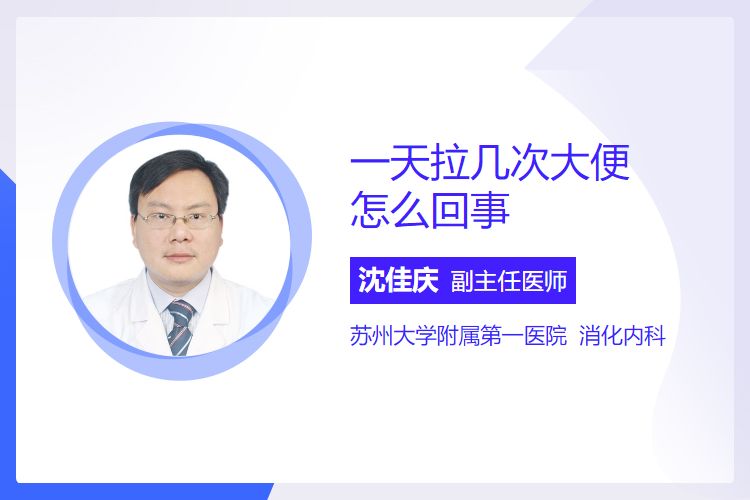 一天拉几次大便
怎么回事

沈佳庆 副主任医师

苏州大学附属第一医院 消化内科